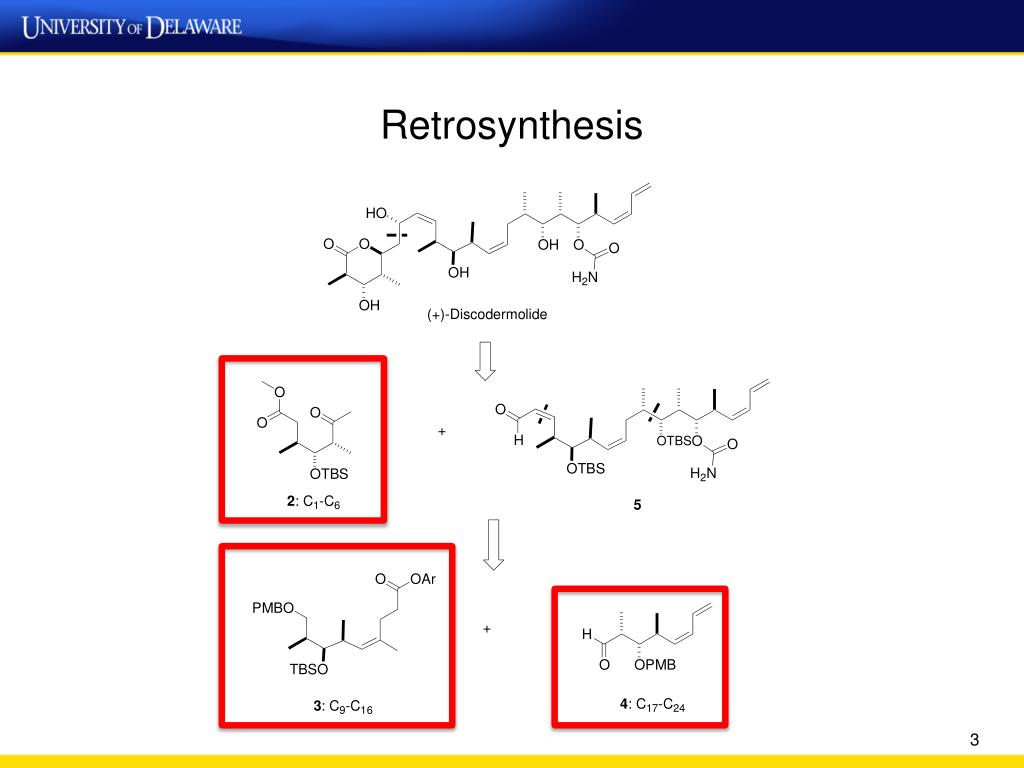 UNIVERSITY OF DELAWARE

Retrosynthesis

HO
O
O
OH
OH
OH
O
O
$H_2N$
(+)-Discodermolide

O
O
O
OTBS
**2**: $C_1$-$C_6$

+

O
H
OTBS
OTBSO
O
$H_2N$
**5**

O
OAr
PMBO
TBSO
**3**: $C_9$-$C_{16}$

+

H
O
OPMB
**4**: $C_{17}$-$C_{24}$

3